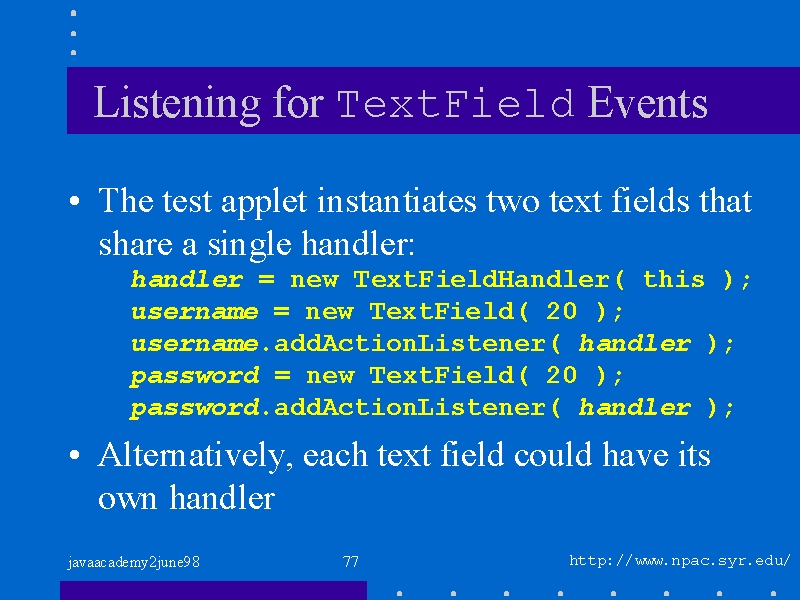 Listening for TextField Events

• The test applet instantiates two text fields that share a single handler:

handler = new TextFieldHandler( this );
username = new TextField( 20 );
username.addActionListener( handler );
password = new TextField( 20 );
password.addActionListener( handler );

• Alternatively, each text field could have its own handler

javaacademy2june98 77 http://www.npac.syr.edu/